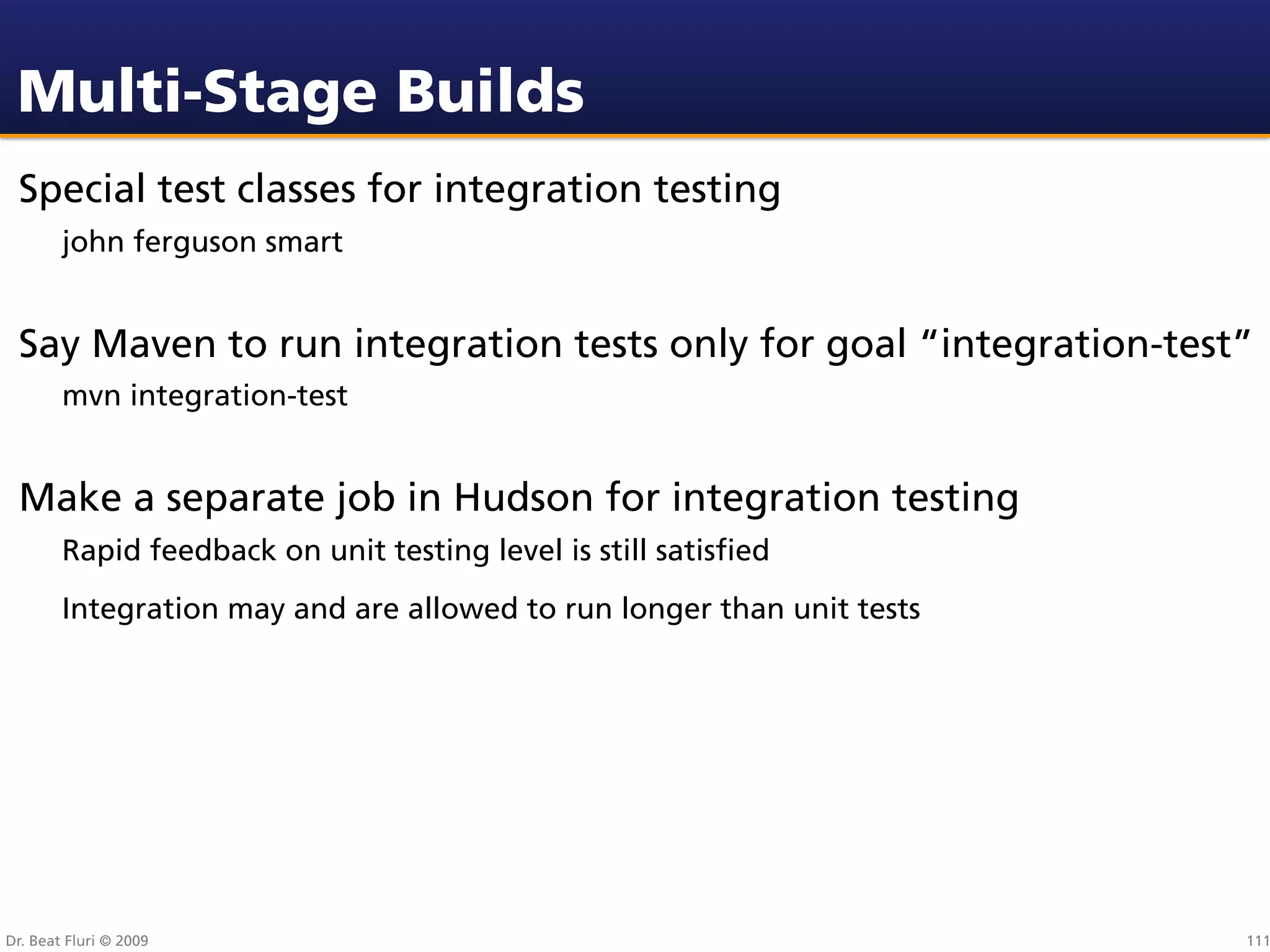 Multi-Stage Builds

Special test classes for integration testing

john ferguson smart

Say Maven to run integration tests only for goal “integration-test”

mvn integration-test

Make a separate job in Hudson for integration testing

Rapid feedback on unit testing level is still satisfied

Integration may and are allowed to run longer than unit tests

Dr. Beat Fluri © 2009

111